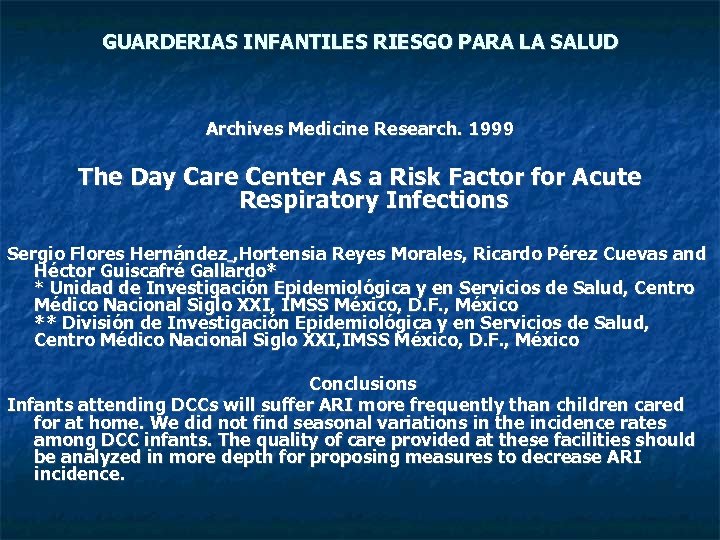 GUARDERIAS INFANTILES RIESGO PARA LA SALUD

Archives Medicine Research. 1999

The Day Care Center As a Risk Factor for Acute Respiratory Infections

Sergio Flores Hernández ,Hortensia Reyes Morales, Ricardo Pérez Cuevas and Héctor Guiscafré Gallardo*
* Unidad de Investigación Epidemiológica y en Servicios de Salud, Centro Médico Nacional Siglo XXI, IMSS México, D.F., México
** División de Investigación Epidemiológica y en Servicios de Salud, Centro Médico Nacional Siglo XXI,IMSS México, D.F., México

Conclusions
Infants attending DCCs will suffer ARI more frequently than children cared for at home. We did not find seasonal variations in the incidence rates among DCC infants. The quality of care provided at these facilities should be analyzed in more depth for proposing measures to decrease ARI incidence.